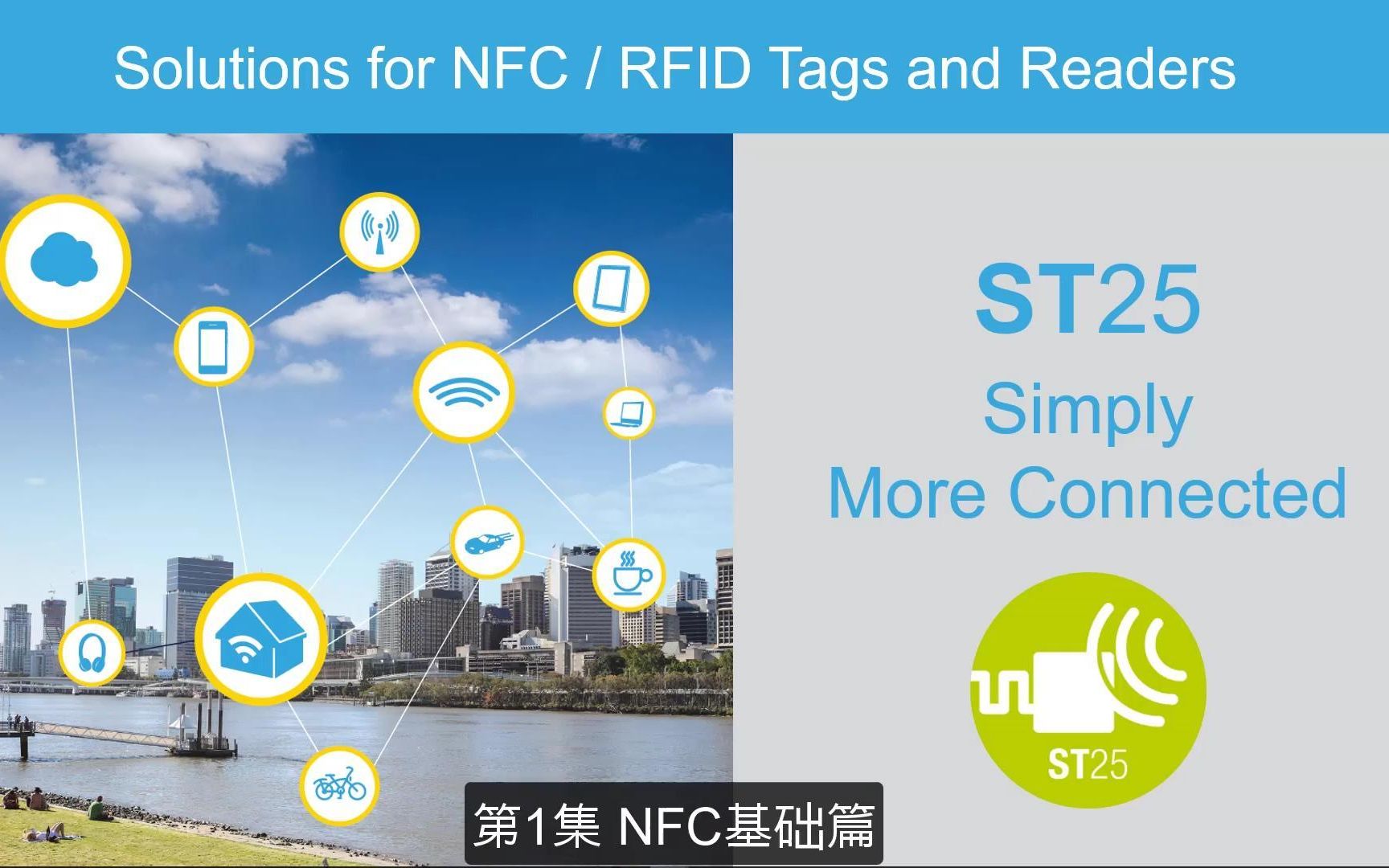 Solutions for NFC / RFID Tags and Readers

ST25
Simply
More Connected

ST25

第1集 NFC基础篇